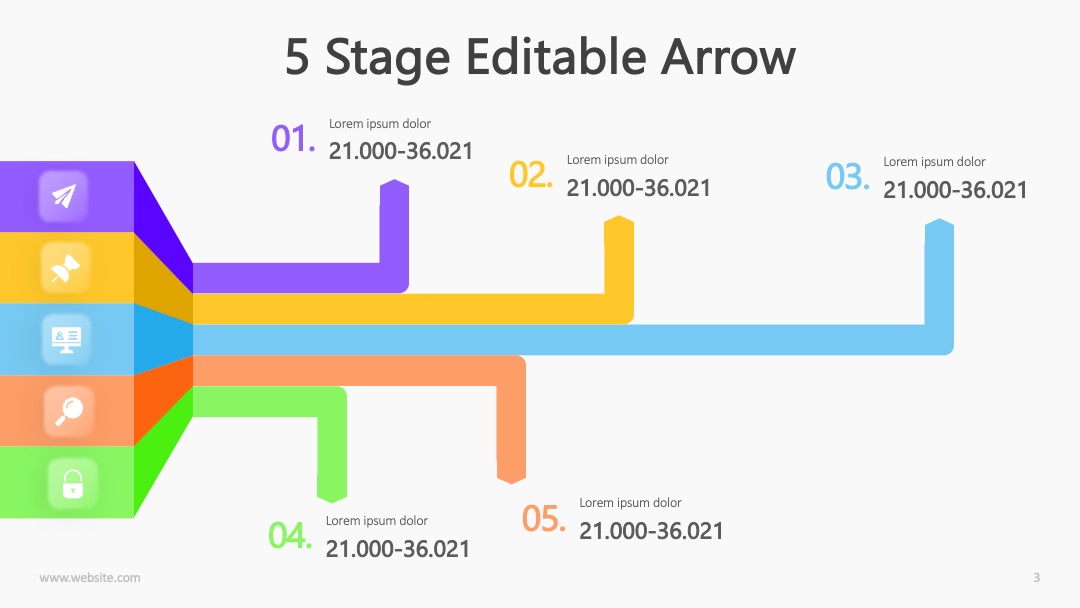 5 Stage Editable Arrow

01. Lorem ipsum dolor
21.000-36.021

02. Lorem ipsum dolor
21.000-36.021

03. Lorem ipsum dolor
21.000-36.021

04. Lorem ipsum dolor
21.000-36.021

05. Lorem ipsum dolor
21.000-36.021

www.website.com

3